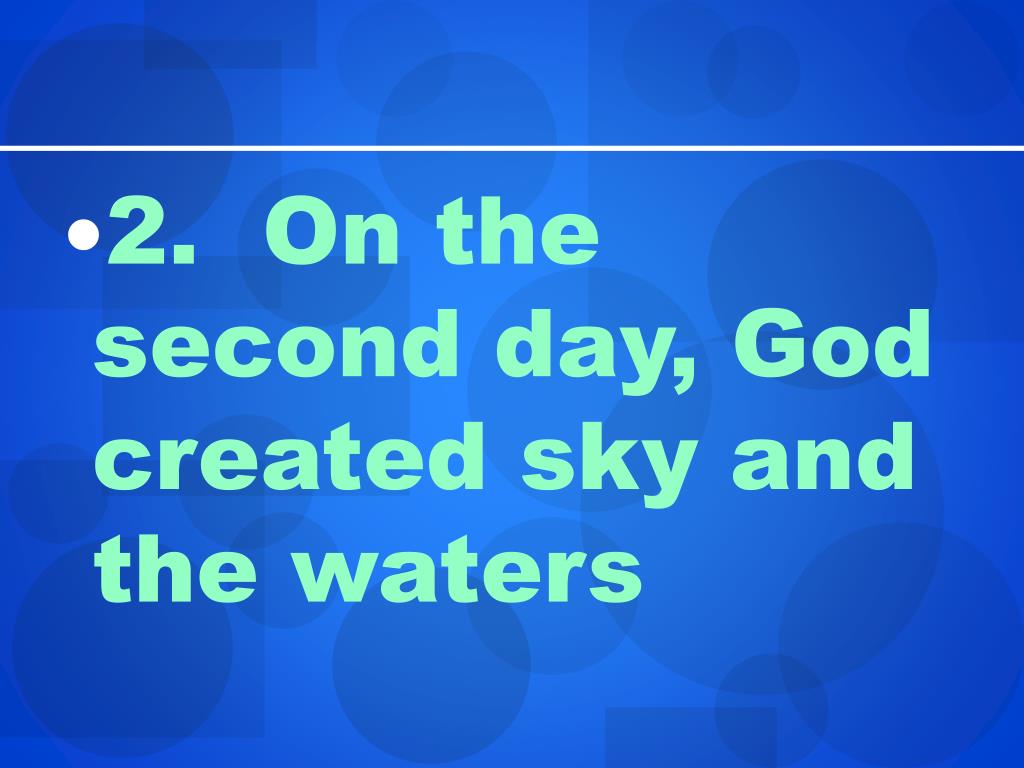 • 2. On the second day, God created sky and the waters